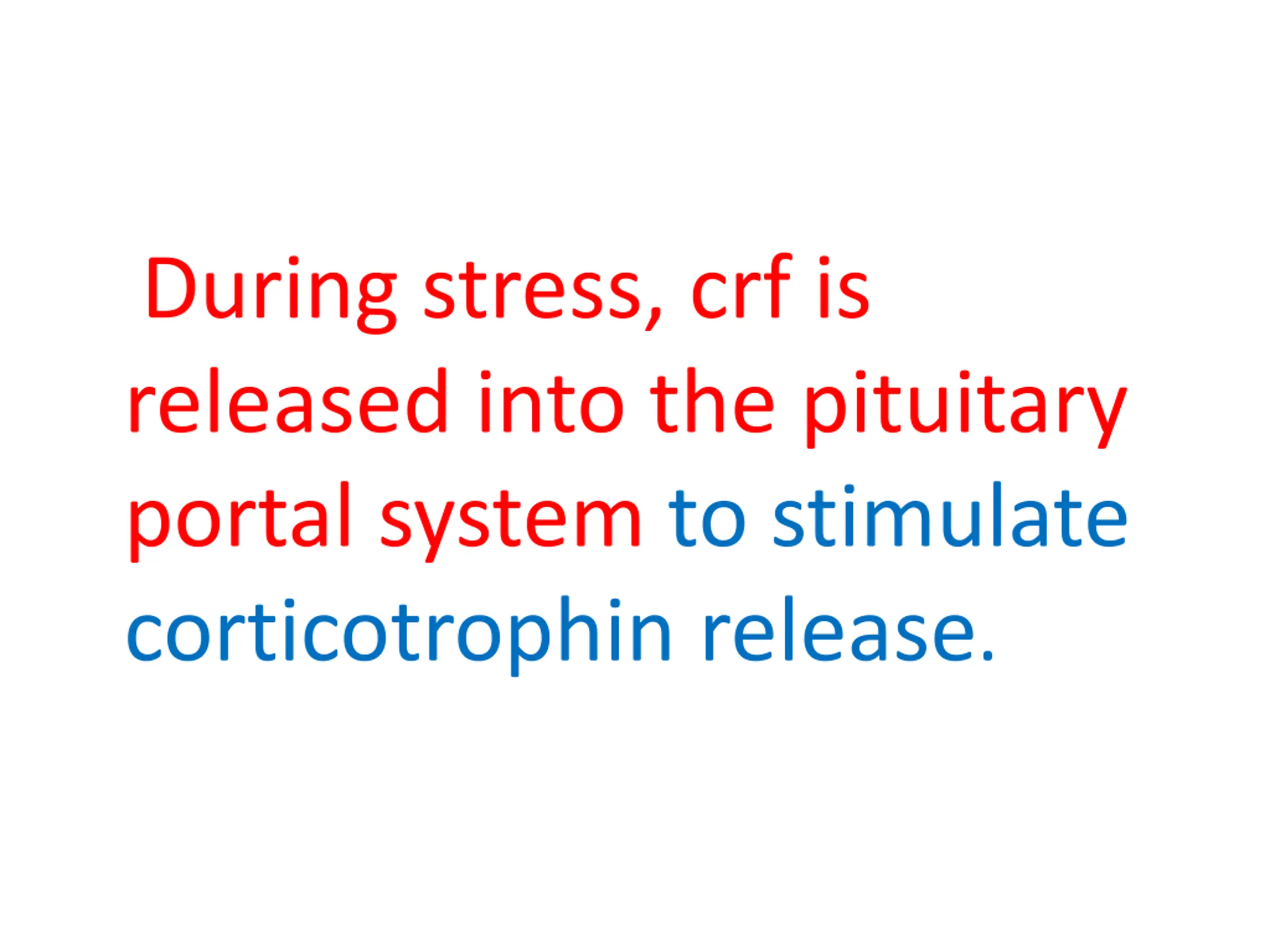 During stress, crf is released into the pituitary portal system to stimulate corticotrophin release.